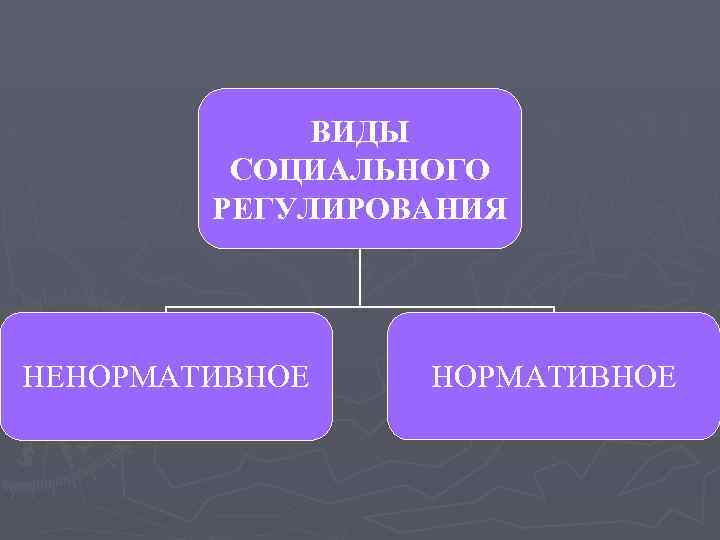 ВИДЫ СОЦИАЛЬНОГО РЕГУЛИРОВАНИЯ

НЕНОРМАТИВНОЕ

НОРМАТИВНОЕ